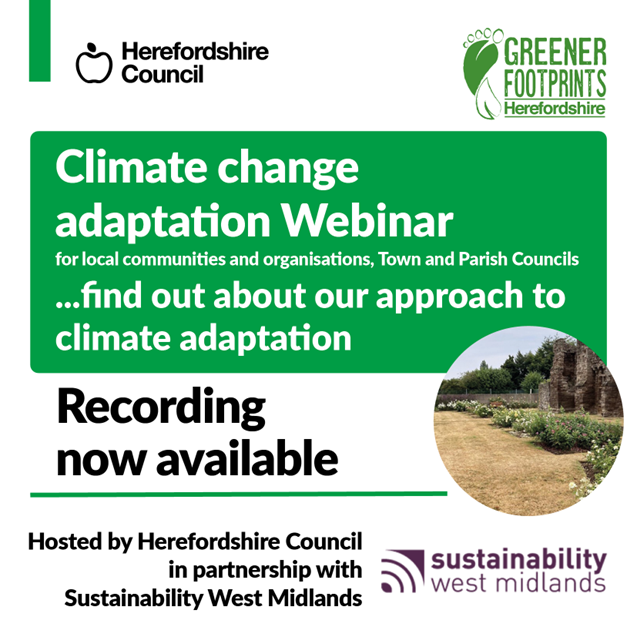 Herefordshire Council

GREENER FOOTPRINTS Herefordshire

Climate change adaptation Webinar
for local communities and organisations, Town and Parish Councils
...find out about our approach to climate adaptation

Recording now available

Hosted by Herefordshire Council in partnership with Sustainability West Midlands

sustainability west midlands